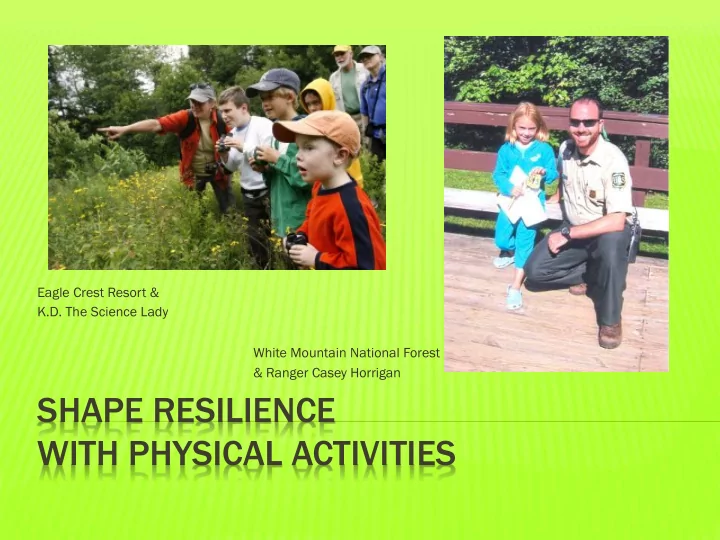 Eagle Crest Resort &
K.D. The Science Lady

White Mountain National Forest
& Ranger Casey Horrigan

SHAPE RESILIENCE
WITH PHYSICAL ACTIVITIES